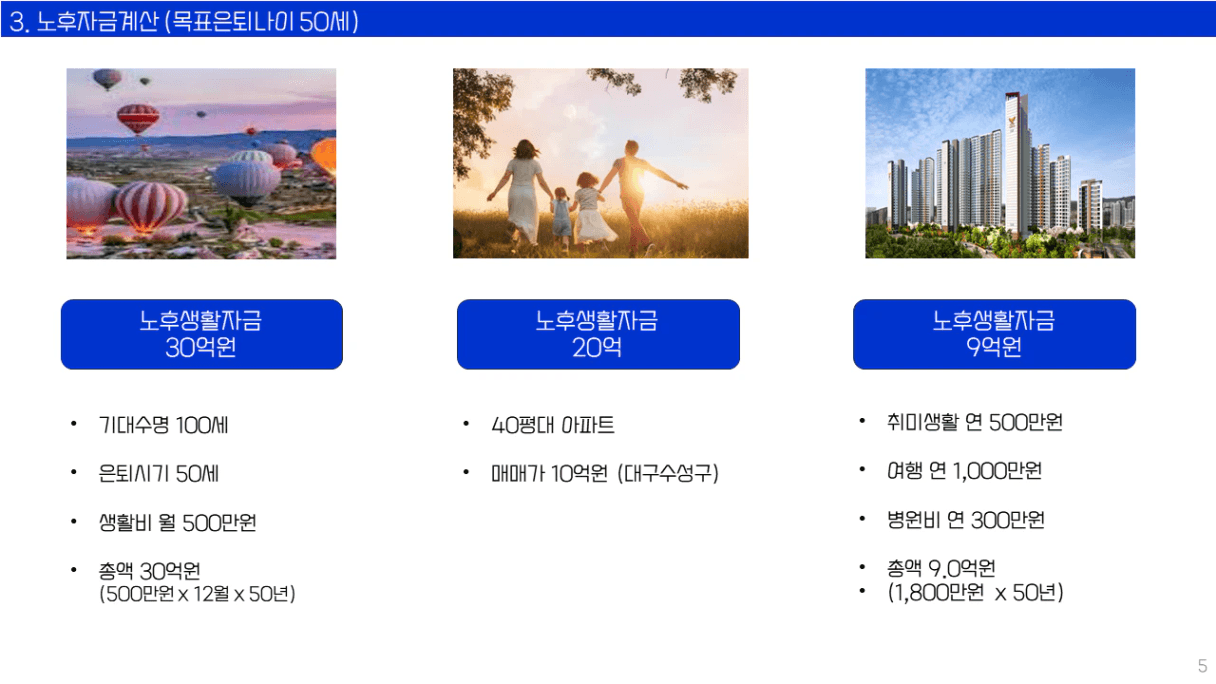 3. 노후자금계산 (목표은퇴나이 50세)

노후생활자금
30억원

• 기대수명 100세
• 은퇴시기 50세
• 생활비 월 500만원
• 총액 30억원
(500만원 x 12월 x 50년)

노후생활자금
20억

• 40평대 아파트
• 매매가 10억원 (대구수성구)

노후생활자금
9억원

• 취미생활 연 500만원
• 여행 연 1,000만원
• 병원비 연 300만원
• 총액 9.0억원
• (1,800만원 x 50년)

5